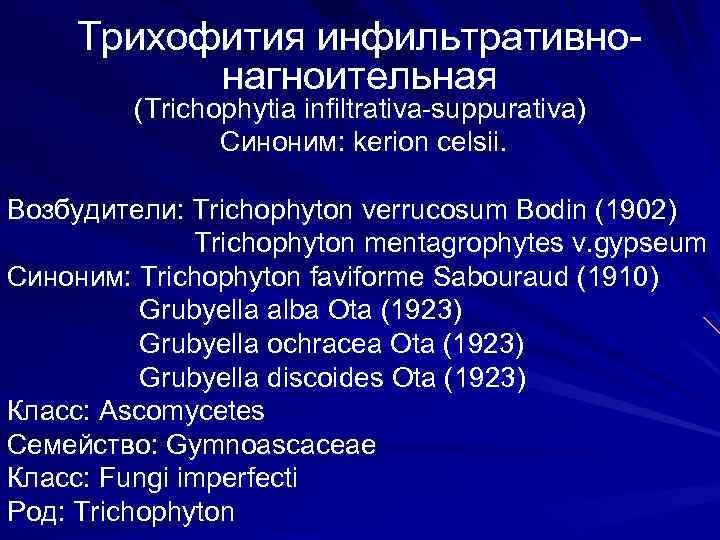 Трихофития инфильтративно-нагноительная
(Trichophytia infiltrativa-suppurativa)
Синоним: kerion celsii.

Возбудители: Trichophyton verrucosum Bodin (1902)
Trichophyton mentagrophytes v.gypseum
Синоним: Trichophyton faviforme Sabouraud (1910)
Grubyella alba Ota (1923)
Grubyella ochracea Ota (1923)
Grubyella discoides Ota (1923)
Класс: Ascomycetes
Семейство: Gymnoascaceae
Класс: Fungi imperfecti
Род: Trichophyton